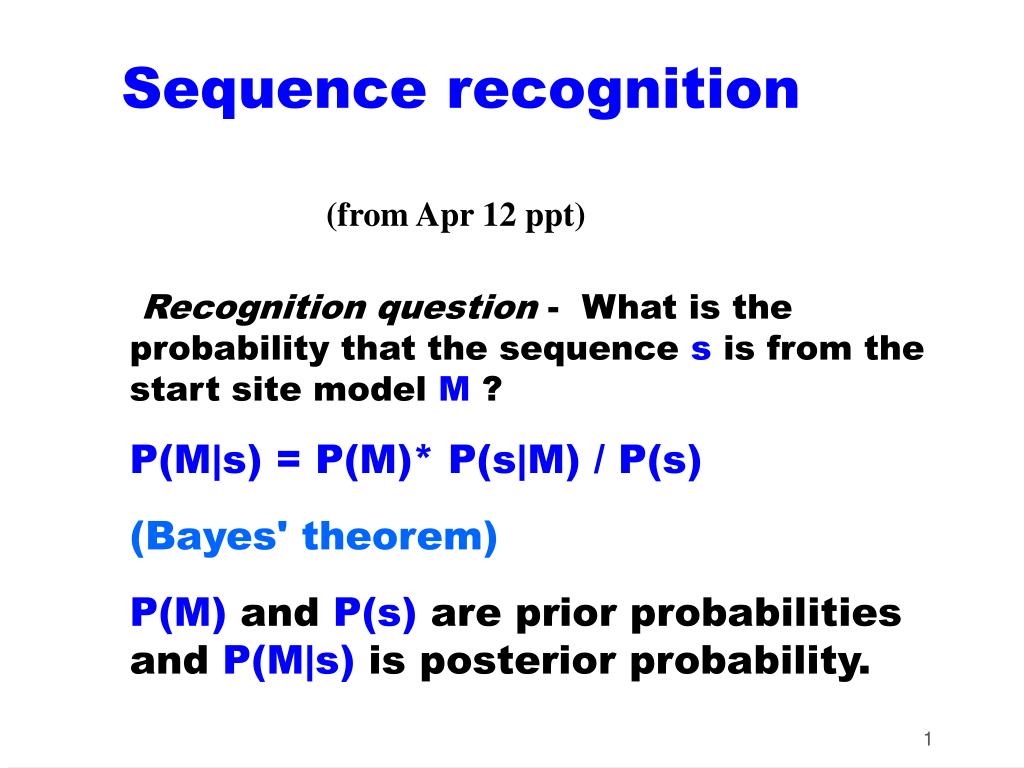 Sequence recognition

(from Apr 12 ppt)

Recognition question - What is the probability that the sequence s is from the start site model M ?

P(M|s) = P(M)* P(s|M) / P(s)

(Bayes' theorem)

P(M) and P(s) are prior probabilities and P(M|s) is posterior probability.

1